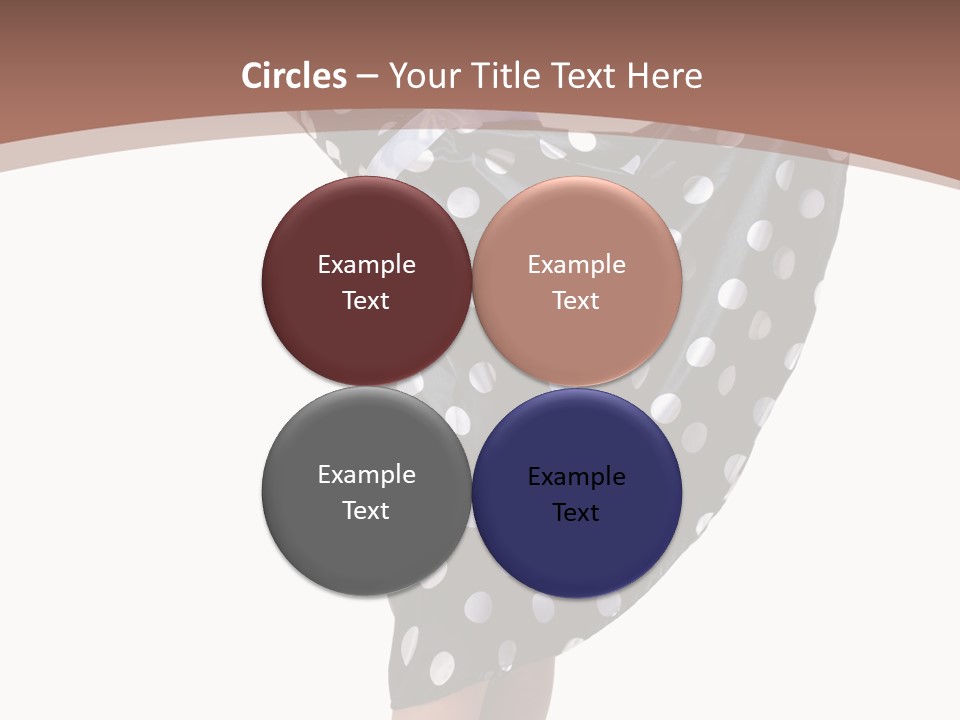 Circles – Your Title Text Here

Example Text

Example Text

Example Text

Example Text